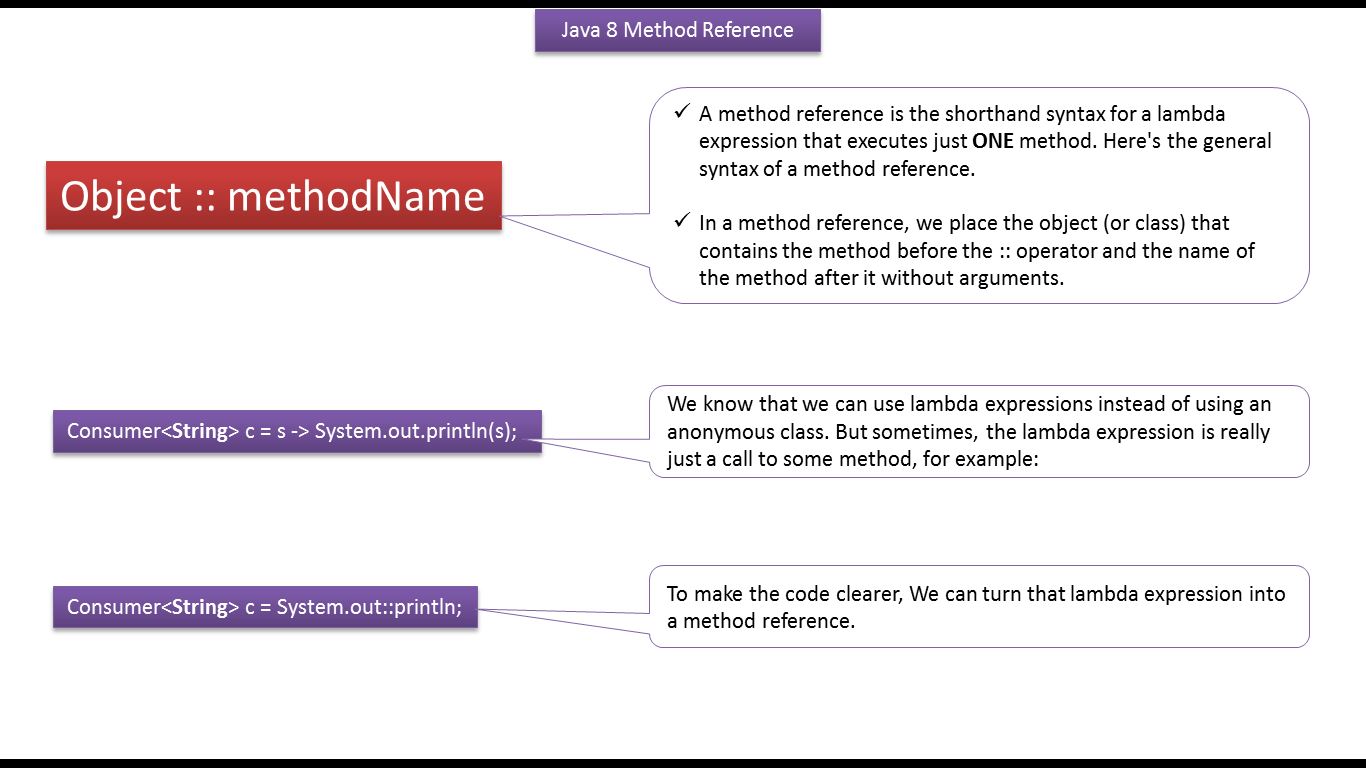 Java 8 Method Reference

Object :: methodName

✓ A method reference is the shorthand syntax for a lambda expression that executes just ONE method. Here's the general syntax of a method reference.

✓ In a method reference, we place the object (or class) that contains the method before the :: operator and the name of the method after it without arguments.

Consumer<String> c = s -> System.out.println(s);

We know that we can use lambda expressions instead of using an anonymous class. But sometimes, the lambda expression is really just a call to some method, for example:

Consumer<String> c = System.out::println;

To make the code clearer, We can turn that lambda expression into a method reference.